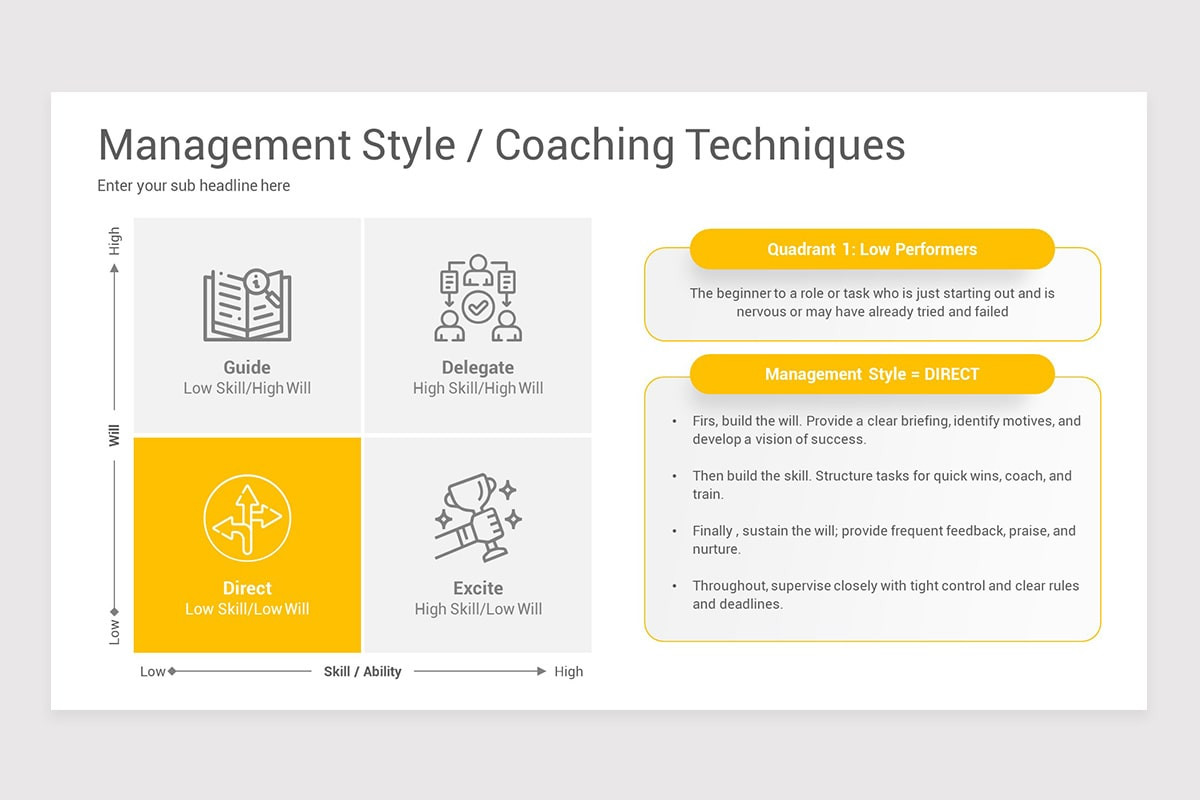 Management Style / Coaching Techniques

Enter your sub headline here

High

Will

Low

Guide
Low Skill/High Will

Delegate
High Skill/High Will

Direct
Low Skill/Low Will

Excite
High Skill/Low Will

Low Skill / Ability High

Quadrant 1: Low Performers

The beginner to a role or task who is just starting out and is nervous or may have already tried and failed

Management Style = DIRECT

• Firs, build the will. Provide a clear briefing, identify motives, and develop a vision of success.

• Then build the skill. Structure tasks for quick wins, coach, and train.

• Finally , sustain the will; provide frequent feedback, praise, and nurture.

• Throughout, supervise closely with tight control and clear rules and deadlines.